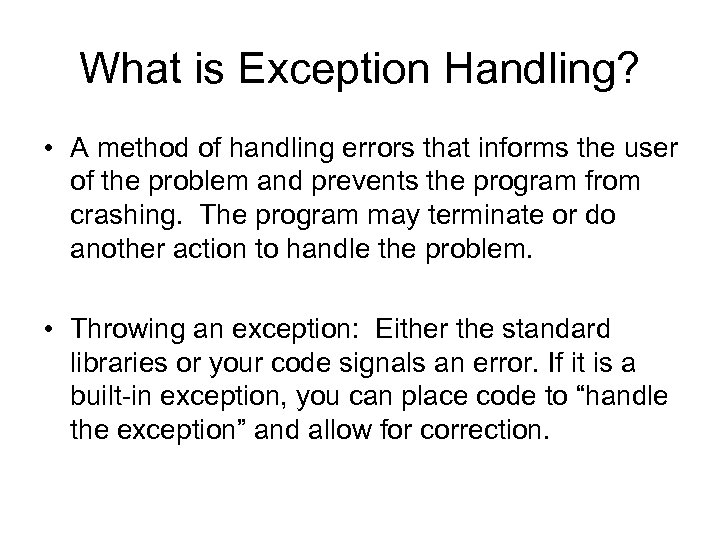 What is Exception Handling?

• A method of handling errors that informs the user of the problem and prevents the program from crashing. The program may terminate or do another action to handle the problem.

• Throwing an exception: Either the standard libraries or your code signals an error. If it is a built-in exception, you can place code to “handle the exception” and allow for correction.